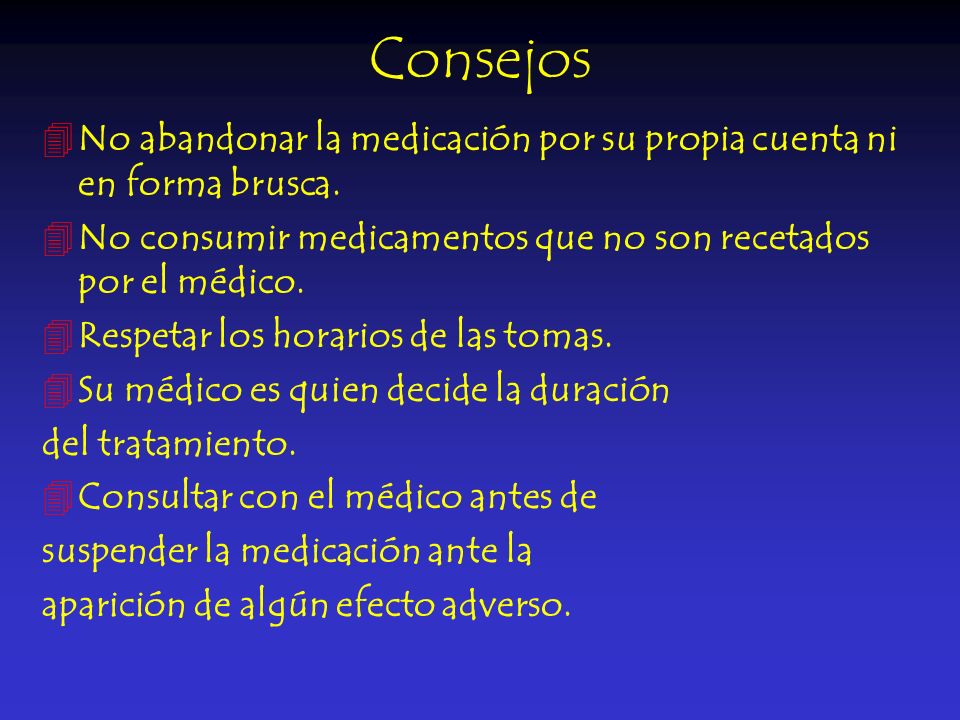 Consejos

No abandonar la medicación por su propia cuenta ni en forma brusca.

No consumir medicamentos que no son recetados por el médico.

Respetar los horarios de las tomas.

Su médico es quien decide la duración del tratamiento.

Consultar con el médico antes de suspender la medicación ante la aparición de algún efecto adverso.